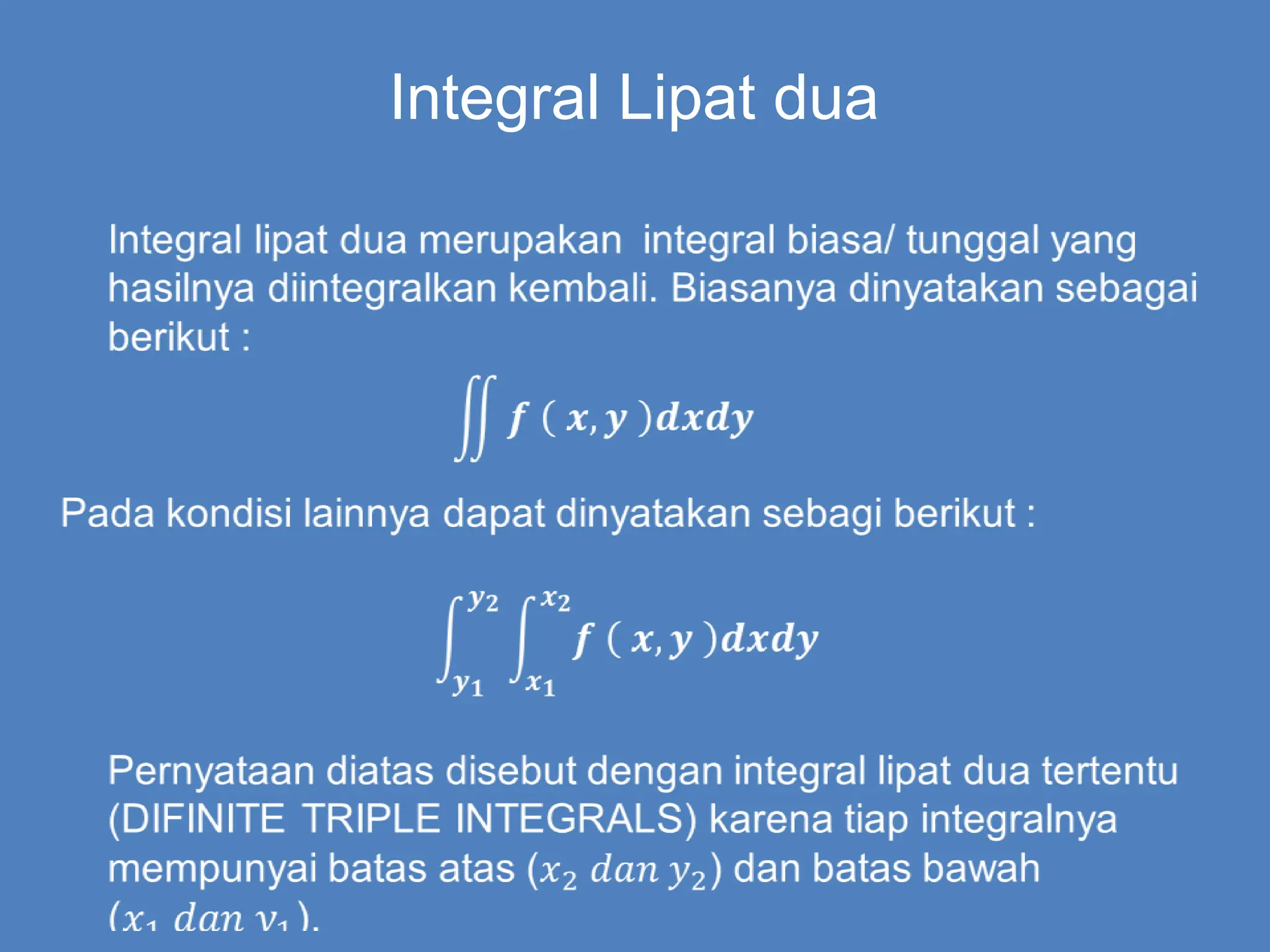 Integral Lipat dua

Integral lipat dua merupakan integral biasa/ tunggal yang hasilnya diintegralkan kembali. Biasanya dinyatakan sebagai berikut :

$\iint f(x,y)dxdy$

Pada kondisi lainnya dapat dinyatakan sebagi berikut :

$\int_{y_1}^{y_2}\int_{x_1}^{x_2} f(x,y)dxdy$

Pernyataan diatas disebut dengan integral lipat dua tertentu (DIFINITE TRIPLE INTEGRALS) karena tiap integralnya mempunyai batas atas $(x_2\ dan\ y_2)$ dan batas bawah $(x_1\ dan\ y_1)$.